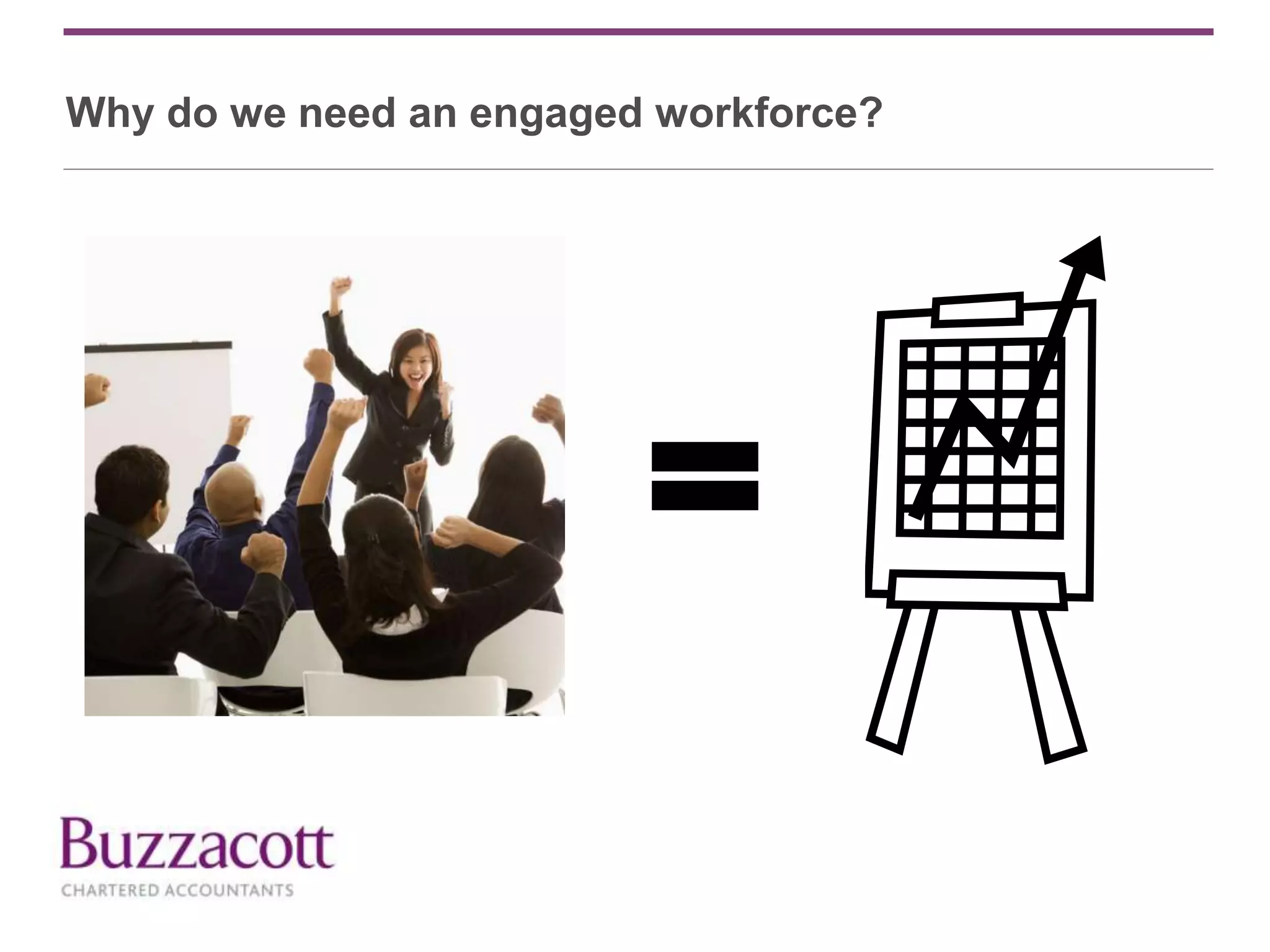 Why do we need an engaged workforce?

=

Buzzacott
CHARTERED ACCOUNTANTS